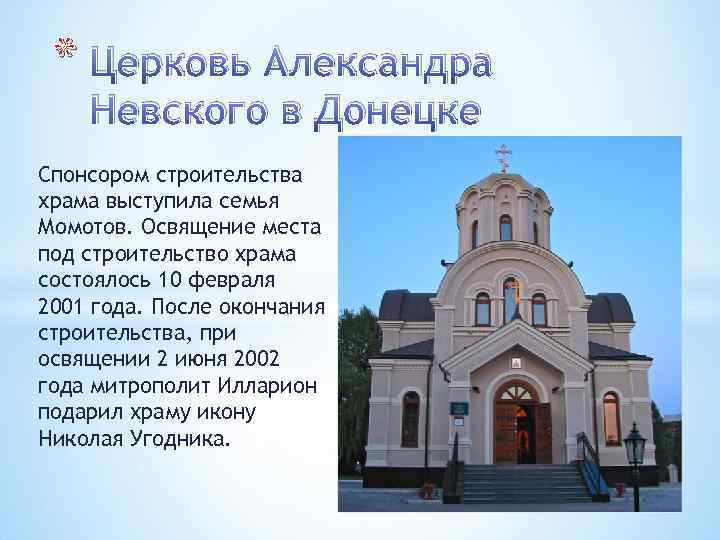 Церковь Александра Невского в Донецке

Спонсором строительства храма выступила семья Момотов. Освящение места под строительство храма состоялось 10 февраля 2001 года. После окончания строительства, при освящении 2 июня 2002 года митрополит Илларион подарил храму икону Николая Угодника.